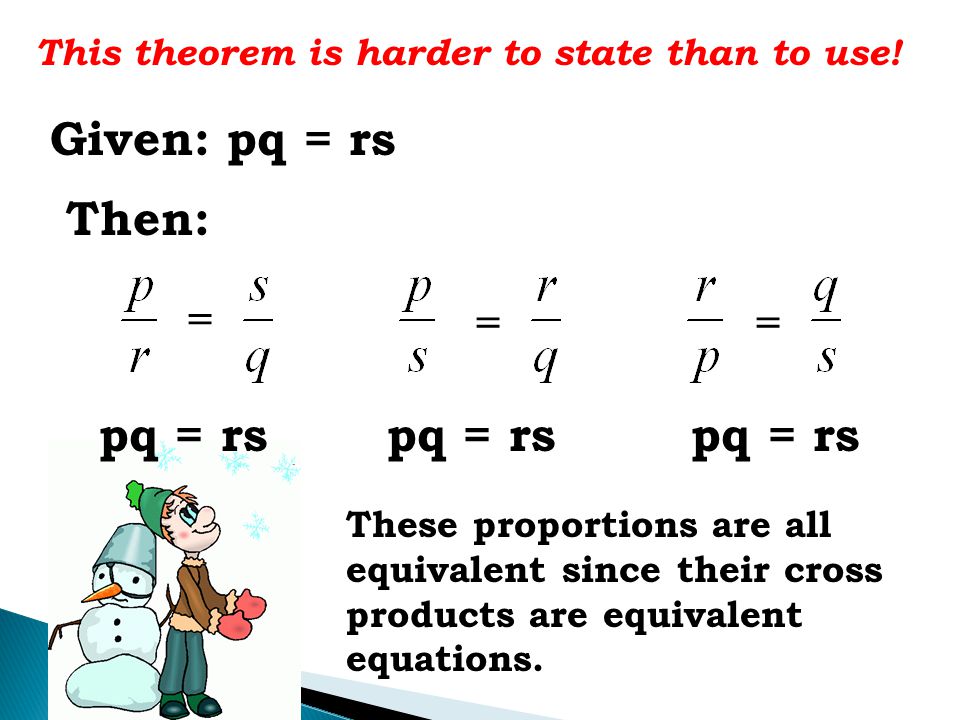 This theorem is harder to state than to use!

Given: pq = rs

Then:

$\frac{p}{r} = \frac{s}{q}$ $\frac{p}{s} = \frac{r}{q}$ $\frac{r}{p} = \frac{q}{s}$

pq = rs pq = rs pq = rs

These proportions are all equivalent since their cross products are equivalent equations.